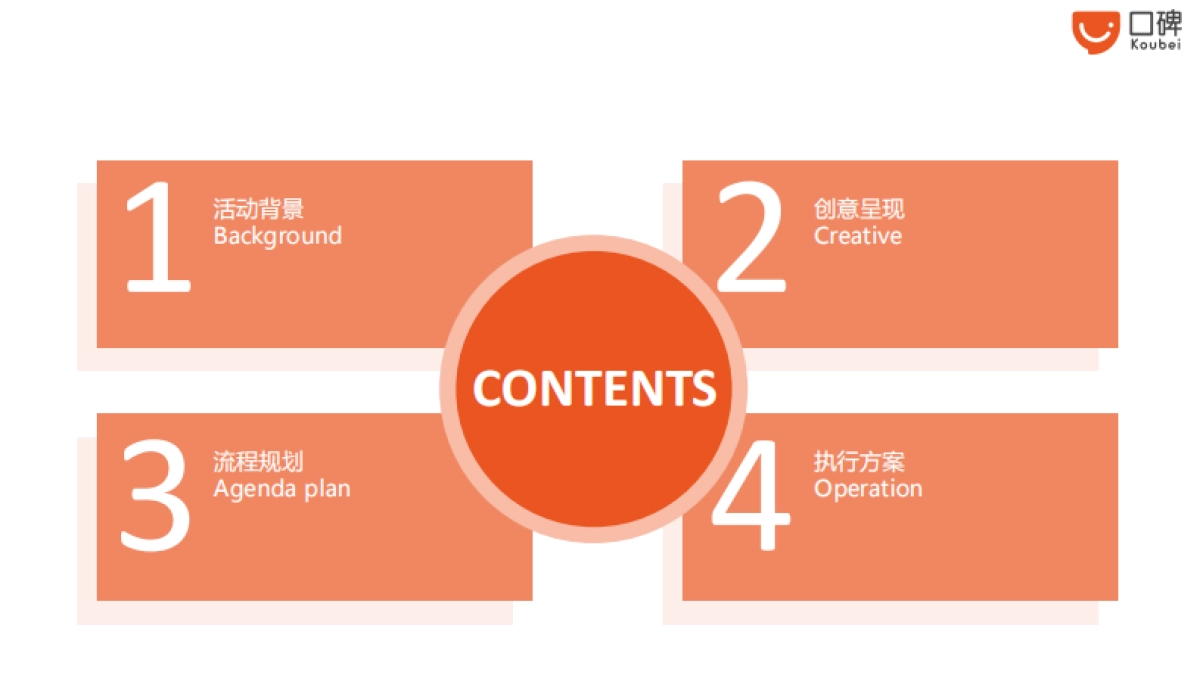 口碑
Koubei

1
活动背景
Background

2
创意呈现
Creative

CONTENTS

3
流程规划
Agenda plan

4
执行方案
Operation